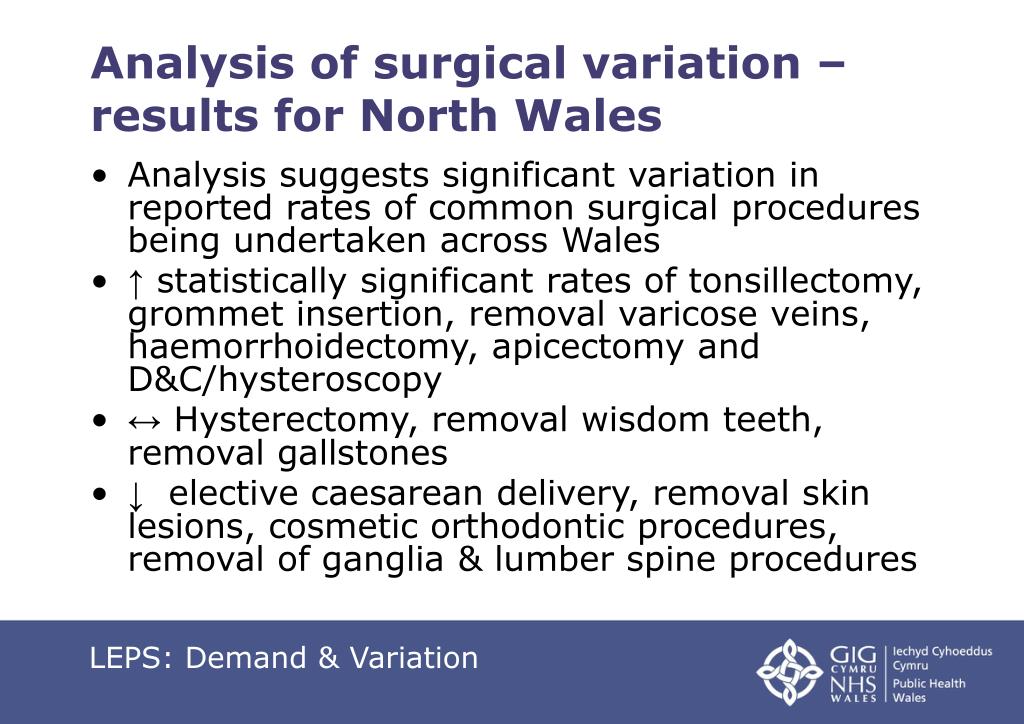 Analysis of surgical variation – results for North Wales

• Analysis suggests significant variation in reported rates of common surgical procedures being undertaken across Wales
• ↑ statistically significant rates of tonsillectomy, grommet insertion, removal varicose veins, haemorrhoidectomy, apicectomy and D&C/hysteroscopy
• ↔ Hysterectomy, removal wisdom teeth, removal gallstones
• ↓ elective caesarean delivery, removal skin lesions, cosmetic orthodontic procedures, removal of ganglia & lumber spine procedures

LEPS: Demand & Variation

GIG CYMRU NHS WALES Iechyd Cyhoeddus Cymru Public Health Wales